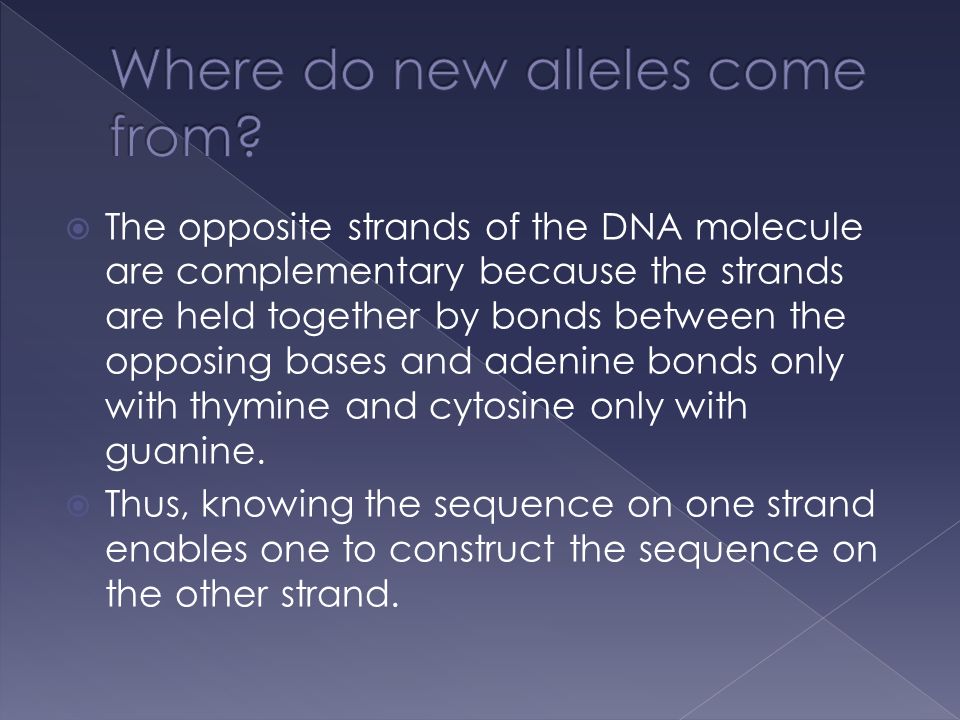 Where do new alleles come from?

The opposite strands of the DNA molecule are complementary because the strands are held together by bonds between the opposing bases and adenine bonds only with thymine and cytosine only with guanine.

Thus, knowing the sequence on one strand enables one to construct the sequence on the other strand.